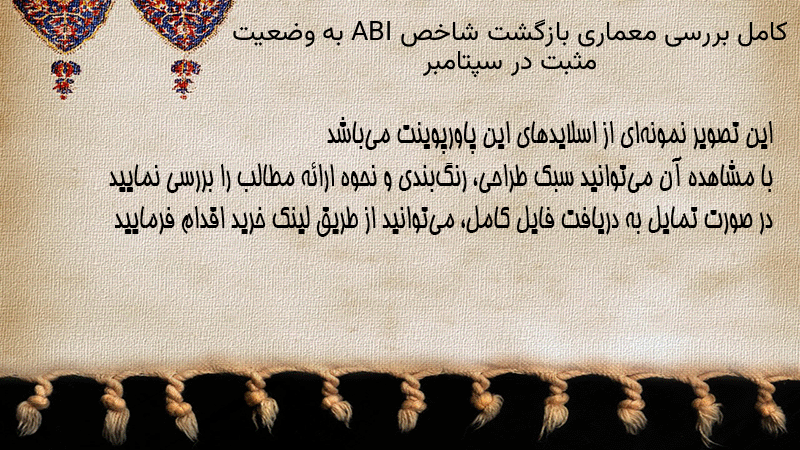 کامل بررسی معماری بازگشت شاخص ABI به وضعیت مثبت در سپتامبر

این تصویر نمونه‌ای از اسلایدهای این پاورپوینت می‌باشد
با مشاهده آن می‌توانید سبک طراحی، رنگ‌بندی و نحوه ارائه مطالب را بررسی نمایید
در صورت تمایل به دریافت فایل کامل، می‌توانید از طریق لینک خرید اقدام فرمایید